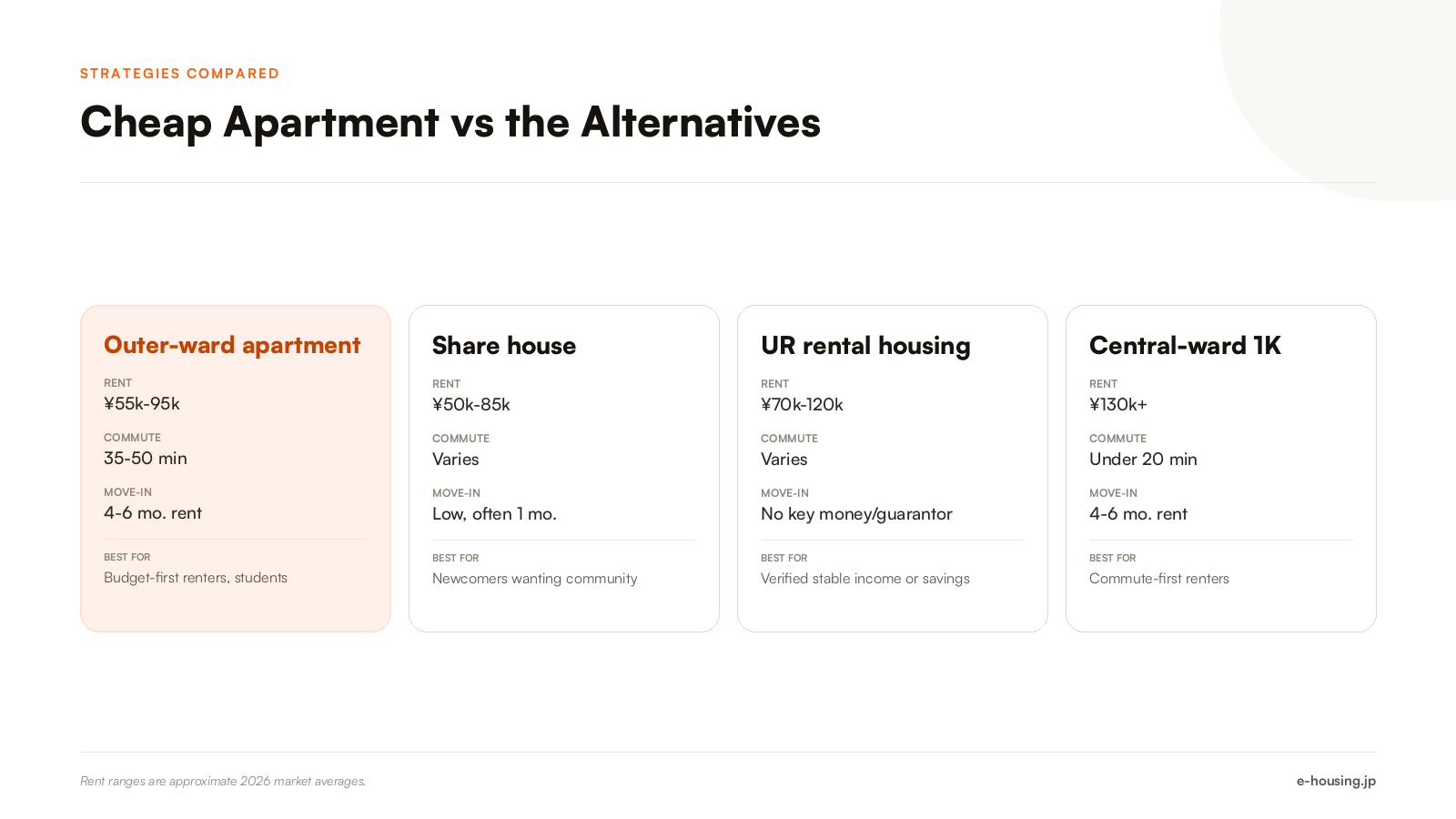 STRATEGIES COMPARED

Cheap Apartment vs the Alternatives

Outer-ward apartment

RENT
¥55k-95k

COMMUTE
35-50 min

MOVE-IN
4-6 mo. rent

BEST FOR
Budget-first renters, students

Share house

RENT
¥50k-85k

COMMUTE
Varies

MOVE-IN
Low, often 1 mo.

BEST FOR
Newcomers wanting community

UR rental housing

RENT
¥70k-120k

COMMUTE
Varies

MOVE-IN
No key money/guarantor

BEST FOR
Verified stable income or savings

Central-ward 1K

RENT
¥130k+

COMMUTE
Under 20 min

MOVE-IN
4-6 mo. rent

BEST FOR
Commute-first renters

Rent ranges are approximate 2026 market averages.

e-housing.jp